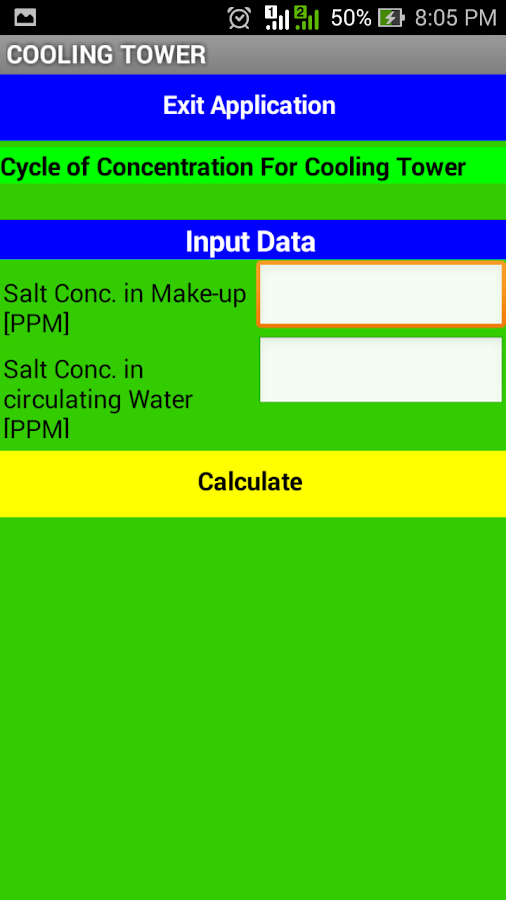 1 2 50% 8:05 PM

COOLING TOWER

Exit Application

Cycle of Concentration For Cooling Tower

Input Data

Salt Conc. in Make-up [PPM]

Salt Conc. in circulating Water [PPM]

Calculate